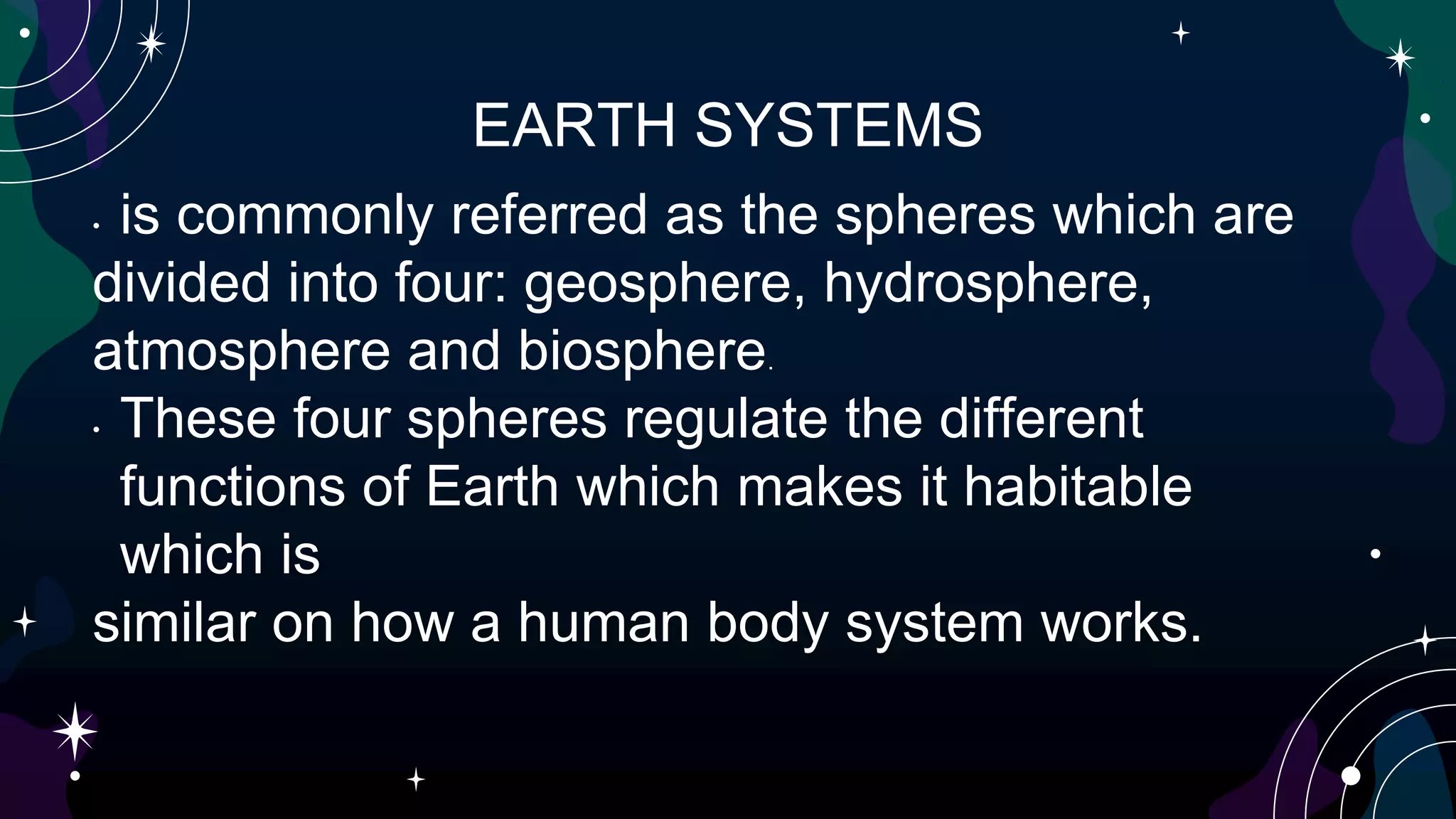 EARTH SYSTEMS

• is commonly referred as the spheres which are divided into four: geosphere, hydrosphere, atmosphere and biosphere.

• These four spheres regulate the different functions of Earth which makes it habitable which is

similar on how a human body system works.